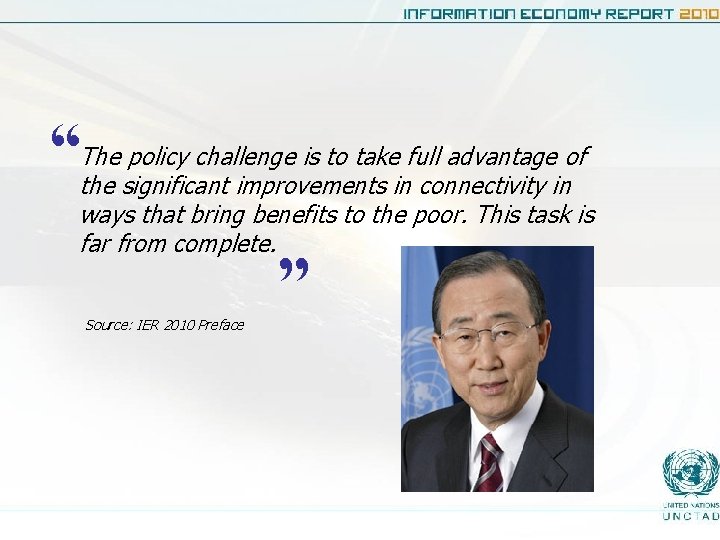 INFORMATION ECONOMY REPORT 2010

“The policy challenge is to take full advantage of the significant improvements in connectivity in ways that bring benefits to the poor. This task is far from complete.”

Source: IER 2010 Preface

UNITED NATIONS
UNCTAD